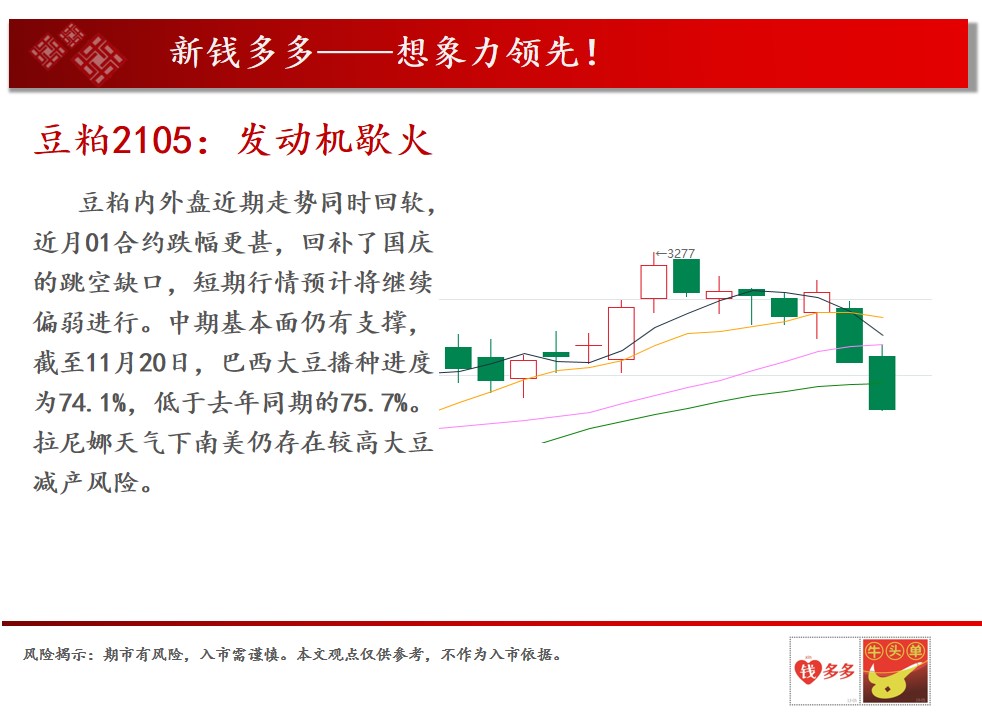 新钱多多——想象力领先！

豆粕2105：发动机歇火

豆粕内外盘近期走势同时回软，近月01合约跌幅更甚，回补了国庆的跳空缺口，短期行情预计将继续偏弱进行。中期基本面仍有支撑，截至11月20日，巴西大豆播种进度为74.1%，低于去年同期的75.7%。拉尼娜天气下南美仍存在较高大豆减产风险。

←3277

风险揭示：期市有风险，入市需谨慎。本文观点仅供参考，不作为入市依据。

钱多多

牛头单